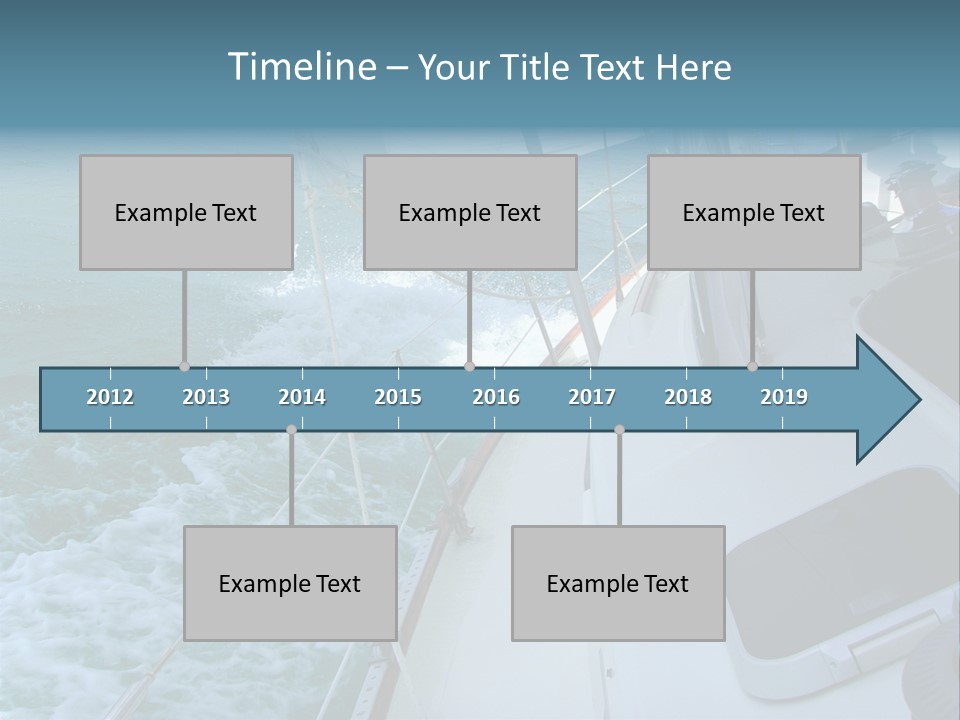 Timeline – Your Title Text Here

Example Text

Example Text

Example Text

2012 2013 2014 2015 2016 2017 2018 2019

Example Text

Example Text